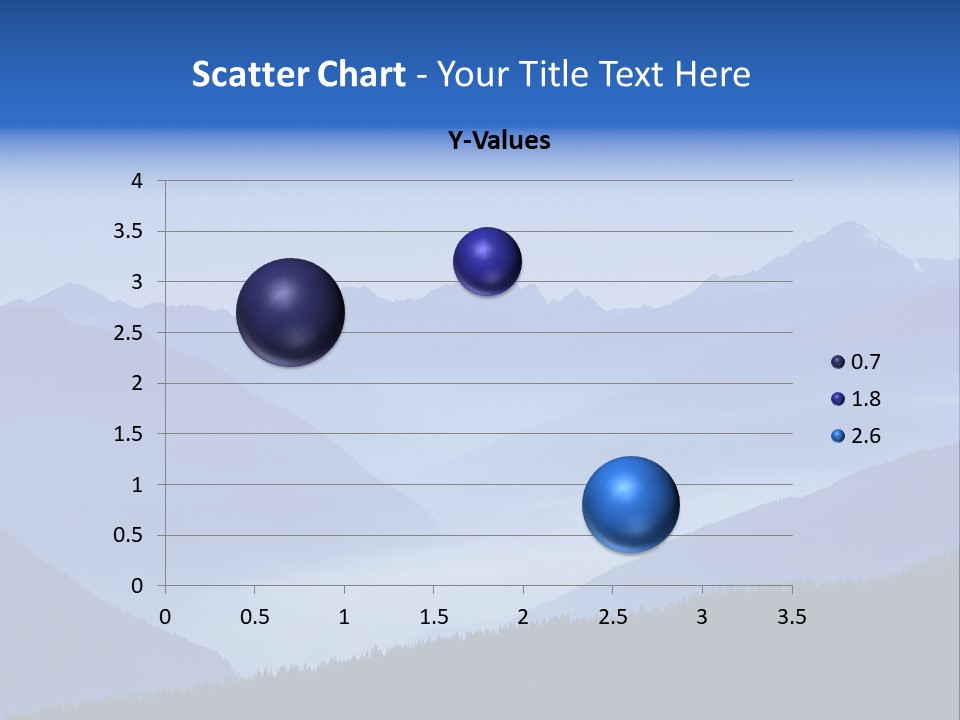 Scatter Chart - Your Title Text Here

Y-Values

4
3.5
3
2.5
2
1.5
1
0.5
0

0 0.5 1 1.5 2 2.5 3 3.5

0.7
1.8
2.6